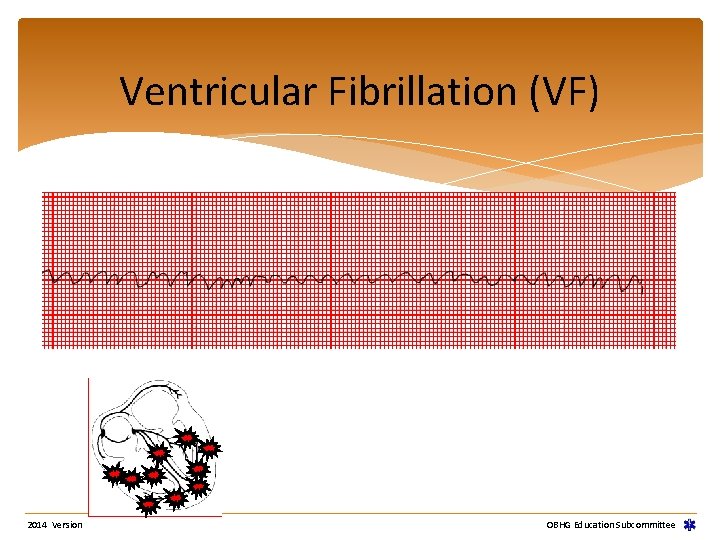 Ventricular Fibrillation (VF)

2014 Version

OBHG Education Subcommittee